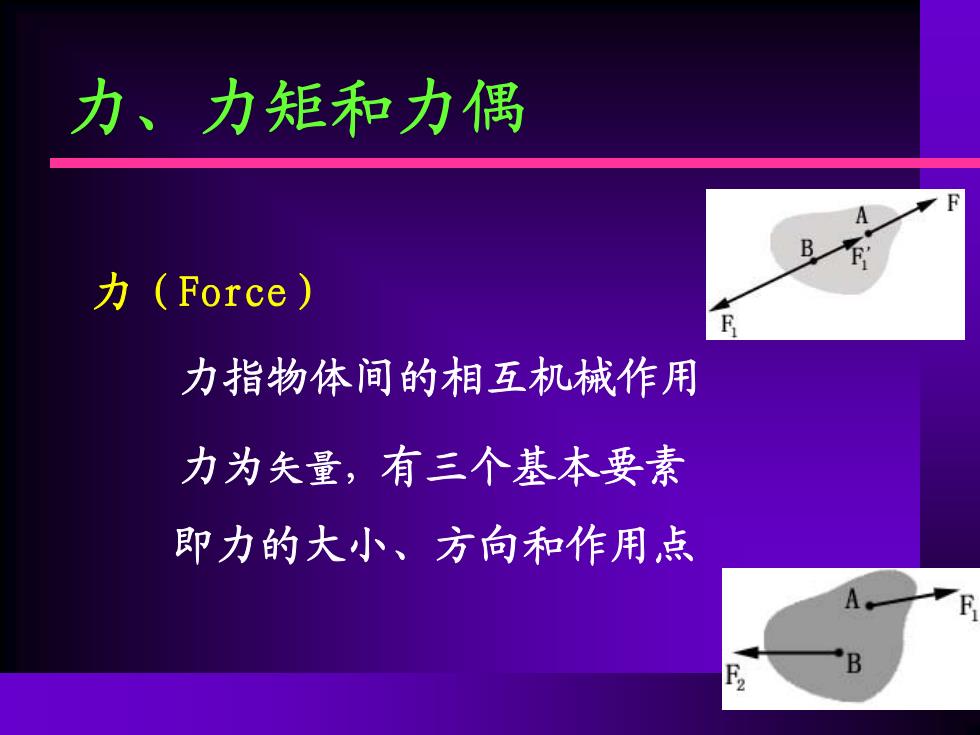 力、力矩和力偶

力（Force）

力指物体间的相互机械作用

力为矢量，有三个基本要素

即力的大小、方向和作用点

A F B $F_1'$ $F_1$

A $F_1$ $F_2$ B